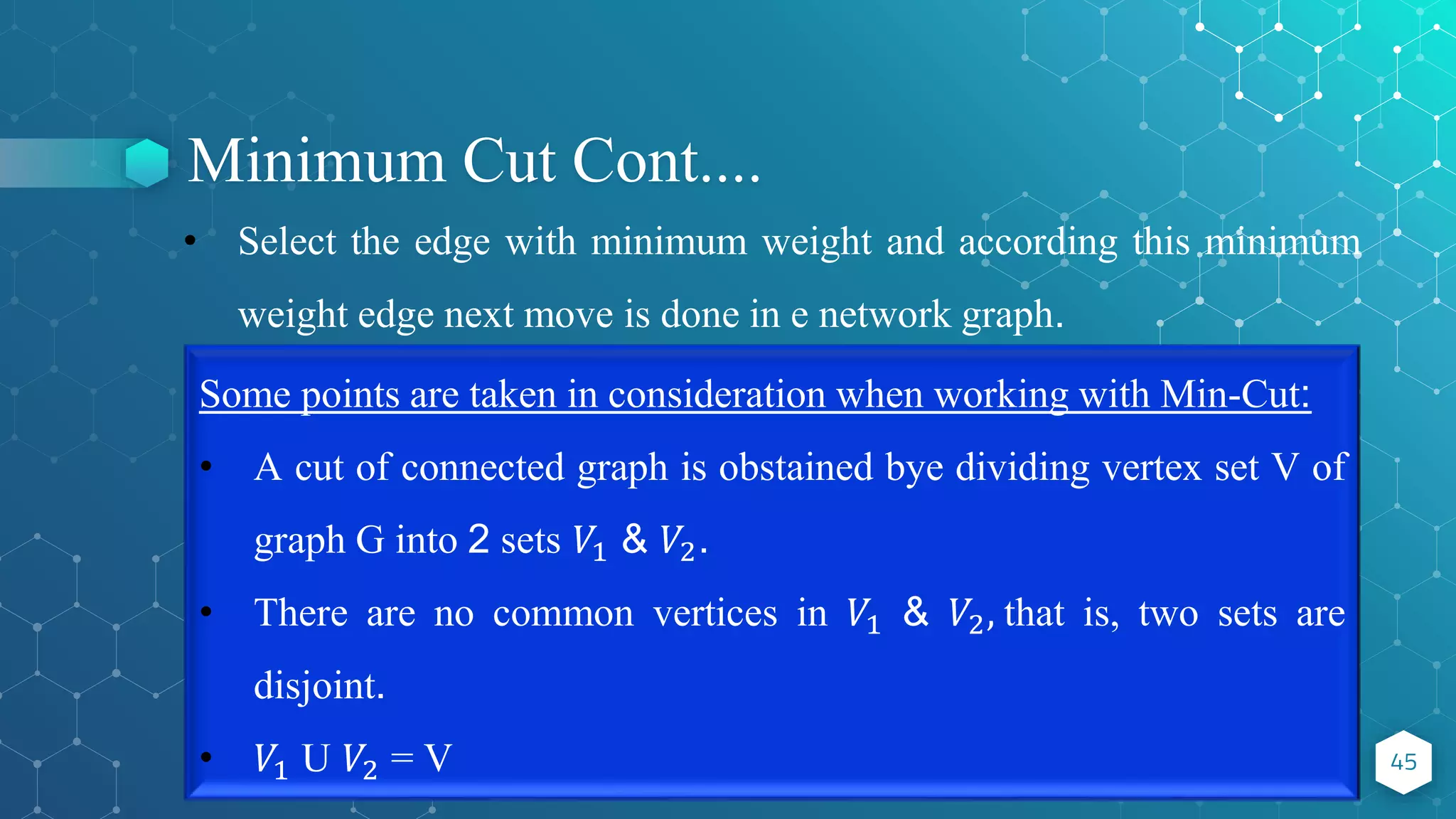 Minimum Cut Cont....

• Select the edge with minimum weight and according this minimum weight edge next move is done in e network graph.

Some points are taken in consideration when working with Min-Cut:

• A cut of connected graph is obstained bye dividing vertex set V of graph G into 2 sets $V_1$ & $V_2$.

• There are no common vertices in $V_1$ & $V_2$, that is, two sets are disjoint.

• $V_1$ U $V_2$ = V

45